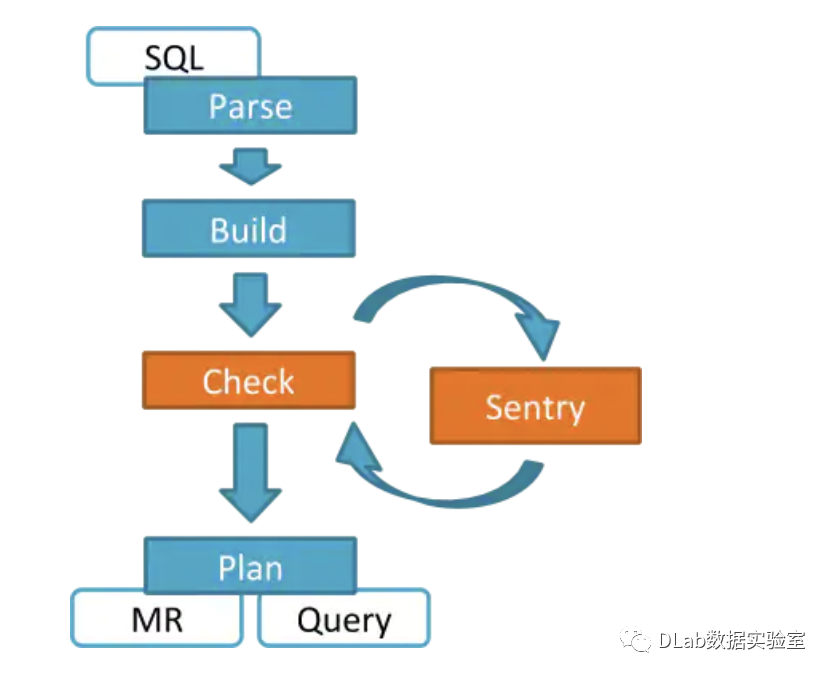 SQL
Parse
Build
Check
Sentry
Plan
MR
Query
DLab数据实验室